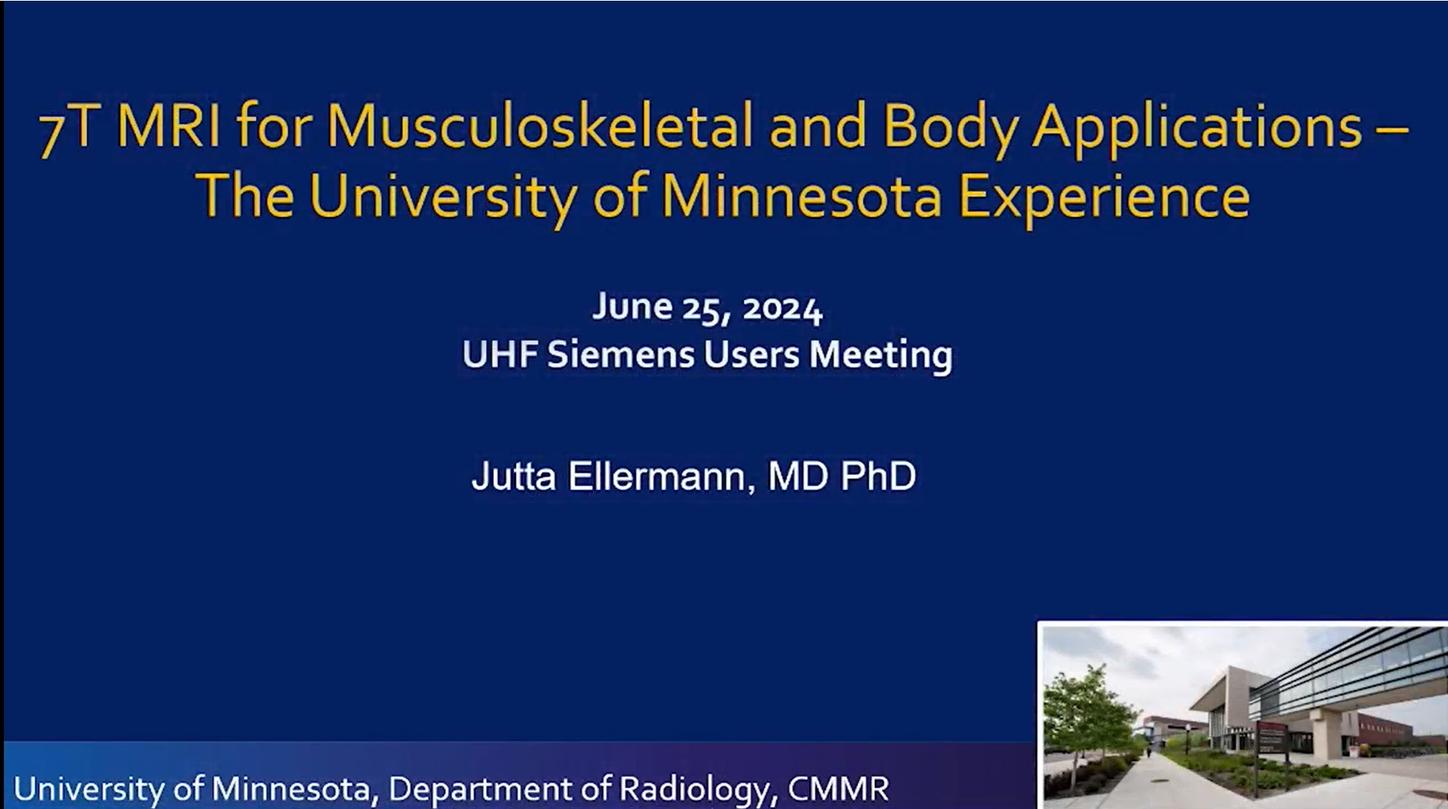 7T MRI for Musculoskeletal and Body Applications – The University of Minnesota Experience

June 25, 2024
UHF Siemens Users Meeting

Jutta Ellermann, MD PhD

University of Minnesota, Department of Radiology, CMMR